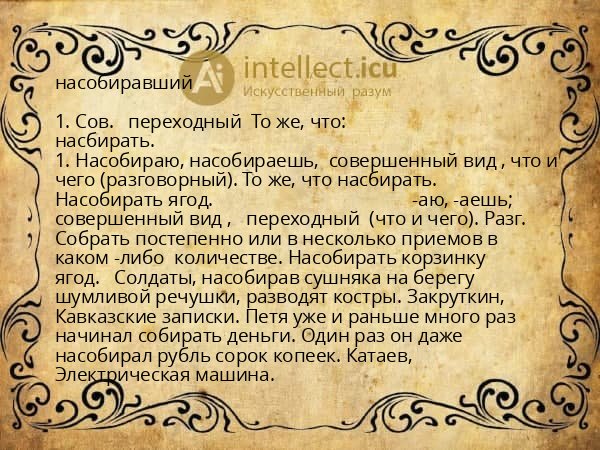 intellect.icu
Искусственный разум

насобиравший

1. Сов. переходный То же, что: насбирать.
1. Насобираю, насобираешь, совершенный вид , что и чего (разговорный). То же, что насбирать. Насобирать ягод. -аю, -аешь; совершенный вид , переходный (что и чего). Разг. Собрать постепенно или в несколько приемов в каком -либо количестве. Насобирать корзинку ягод. Солдаты, насобирав сушняка на берегу шумливой речушки, разводят костры. Закруткин, Кавказские записки. Петя уже и раньше много раз начинал собирать деньги. Один раз он даже насобирал рубль сорок копеек. Катаев, Электрическая машина.